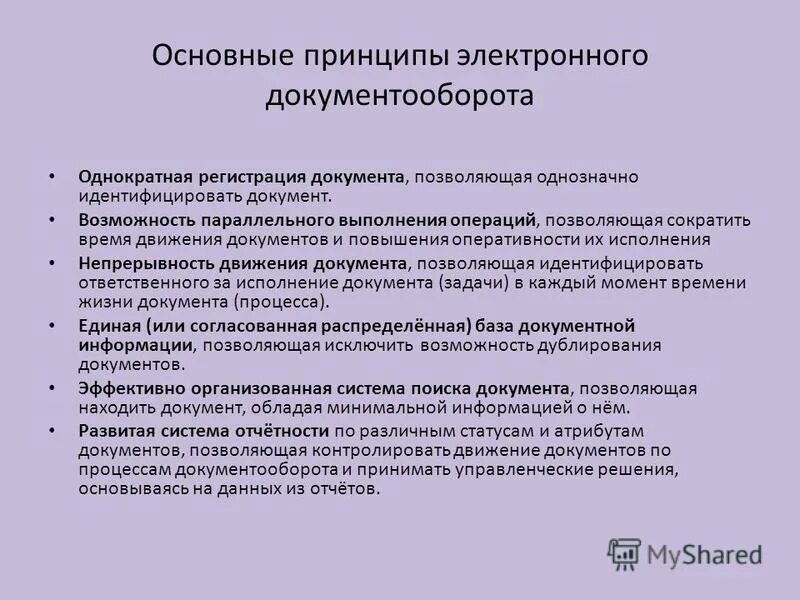 Основные принципы электронного документооборота

• Однократная регистрация документа, позволяющая однозначно идентифицировать документ.
• Возможность параллельного выполнения операций, позволяющая сократить время движения документов и повышения оперативности их исполнения
• Непрерывность движения документа, позволяющая идентифицировать ответственного за исполнение документа (задачи) в каждый момент времени жизни документа (процесса).
• Единая (или согласованная распределённая) база документной информации, позволяющая исключить возможность дублирования документов.
• Эффективно организованная система поиска документа, позволяющая находить документ, обладая минимальной информацией о нём.
• Развитая система отчётности по различным статусам и атрибутам документов, позволяющая контролировать движение документов по процессам документооборота и принимать управленческие решения, основываясь на данных из отчётов.

MyShared